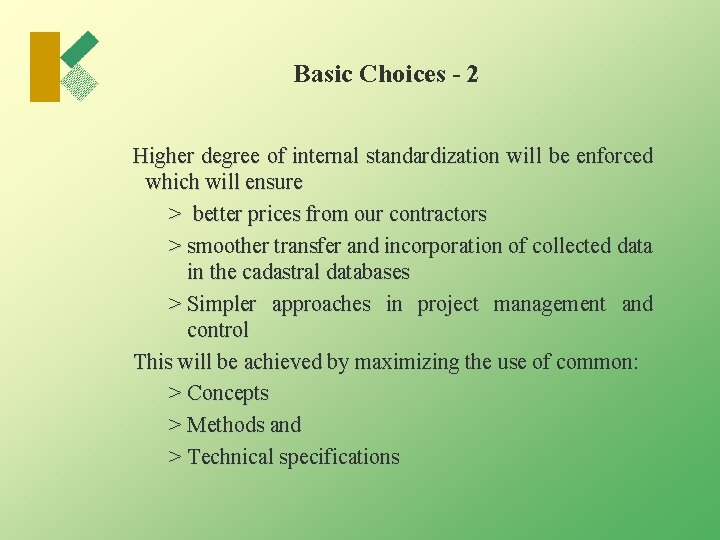 Basic Choices - 2

Higher degree of internal standardization will be enforced which will ensure

> better prices from our contractors

> smoother transfer and incorporation of collected data in the cadastral databases

> Simpler approaches in project management and control

This will be achieved by maximizing the use of common:

> Concepts

> Methods and

> Technical specifications